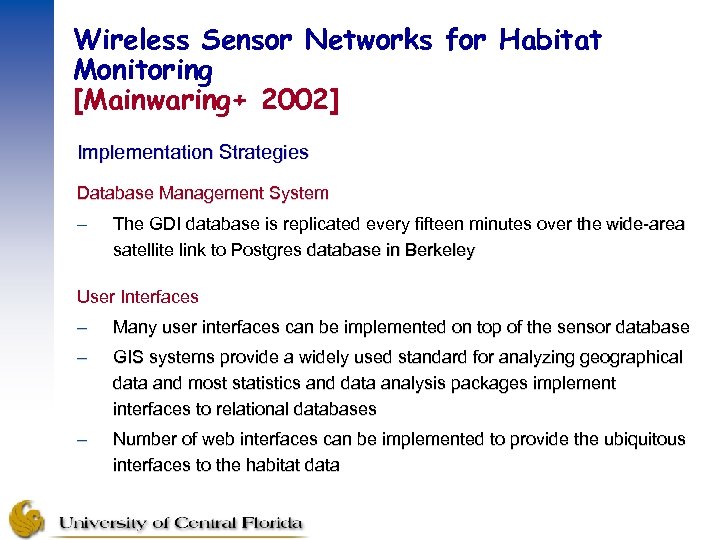 Wireless Sensor Networks for Habitat Monitoring
[Mainwaring+ 2002]

Implementation Strategies

Database Management System

– The GDI database is replicated every fifteen minutes over the wide-area satellite link to Postgres database in Berkeley

User Interfaces

– Many user interfaces can be implemented on top of the sensor database

– GIS systems provide a widely used standard for analyzing geographical data and most statistics and data analysis packages implement interfaces to relational databases

– Number of web interfaces can be implemented to provide the ubiquitous interfaces to the habitat data

University of Central Florida